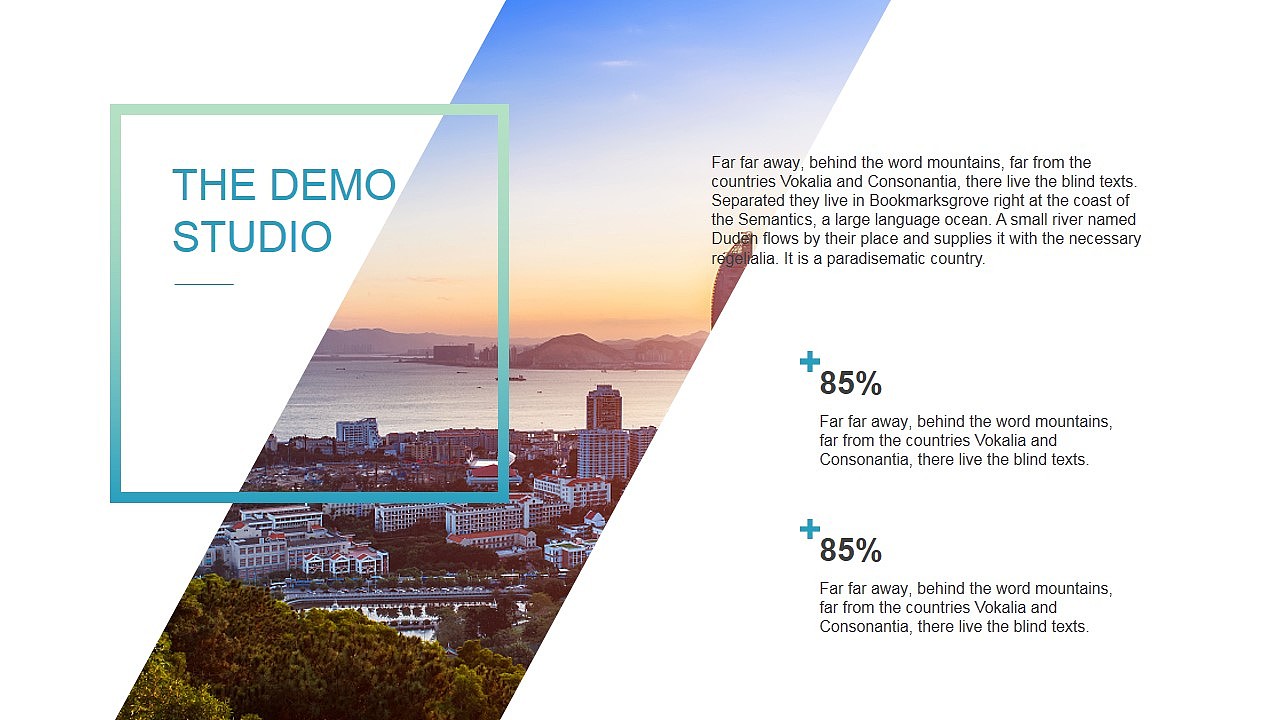 THE DEMO STUDIO

Far far away, behind the word mountains, far from the countries Vokalia and Consonantia, there live the blind texts. Separated they live in Bookmarksgrove right at the coast of the Semantics, a large language ocean. A small river named Duden flows by their place and supplies it with the necessary regelialia. It is a paradisematic country.

85%

Far far away, behind the word mountains, far from the countries Vokalia and Consonantia, there live the blind texts.

85%

Far far away, behind the word mountains, far from the countries Vokalia and Consonantia, there live the blind texts.